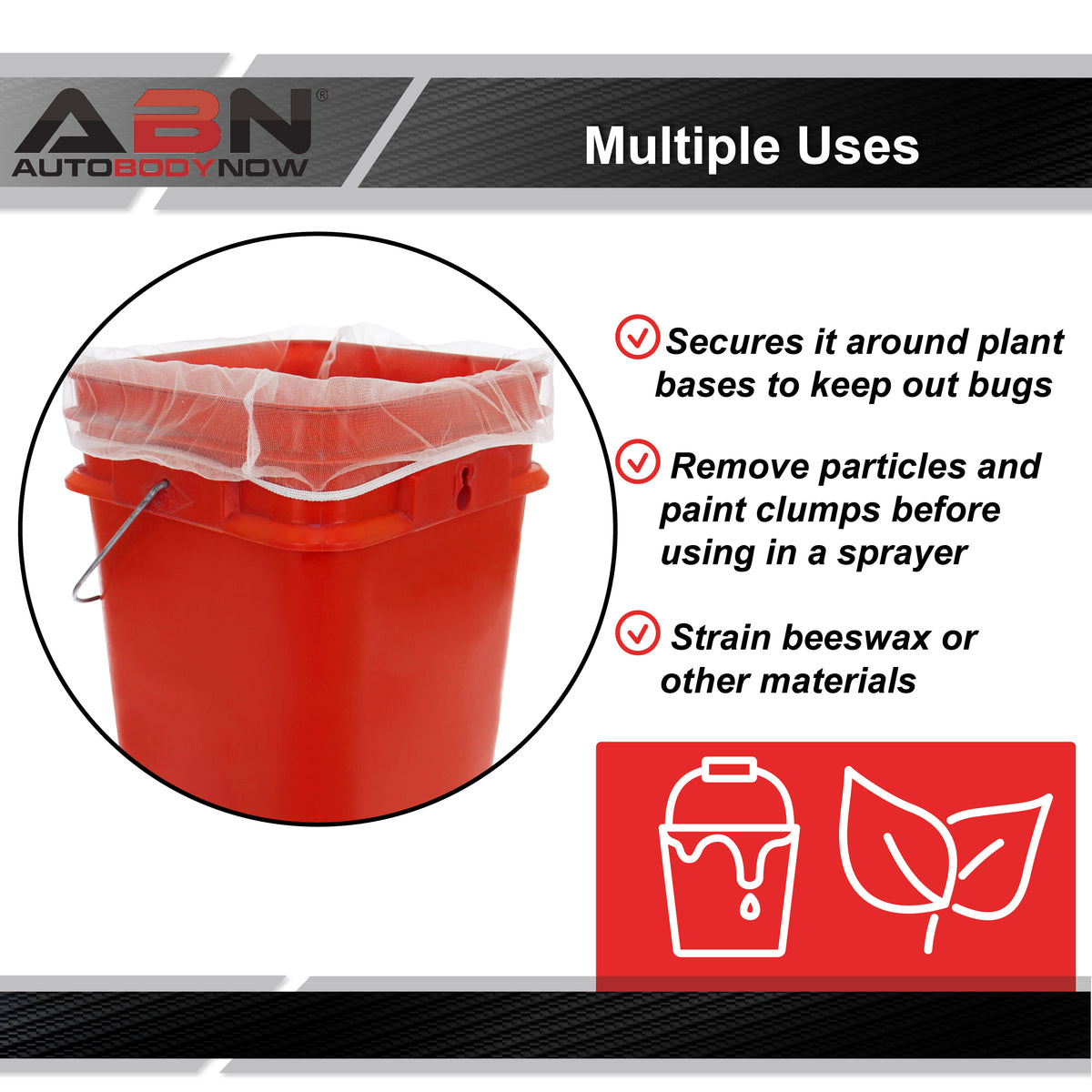 ABN®
AUTOBODYNOW

Multiple Uses

Secures it around plant bases to keep out bugs

Remove particles and paint clumps before using in a sprayer

Strain beeswax or other materials